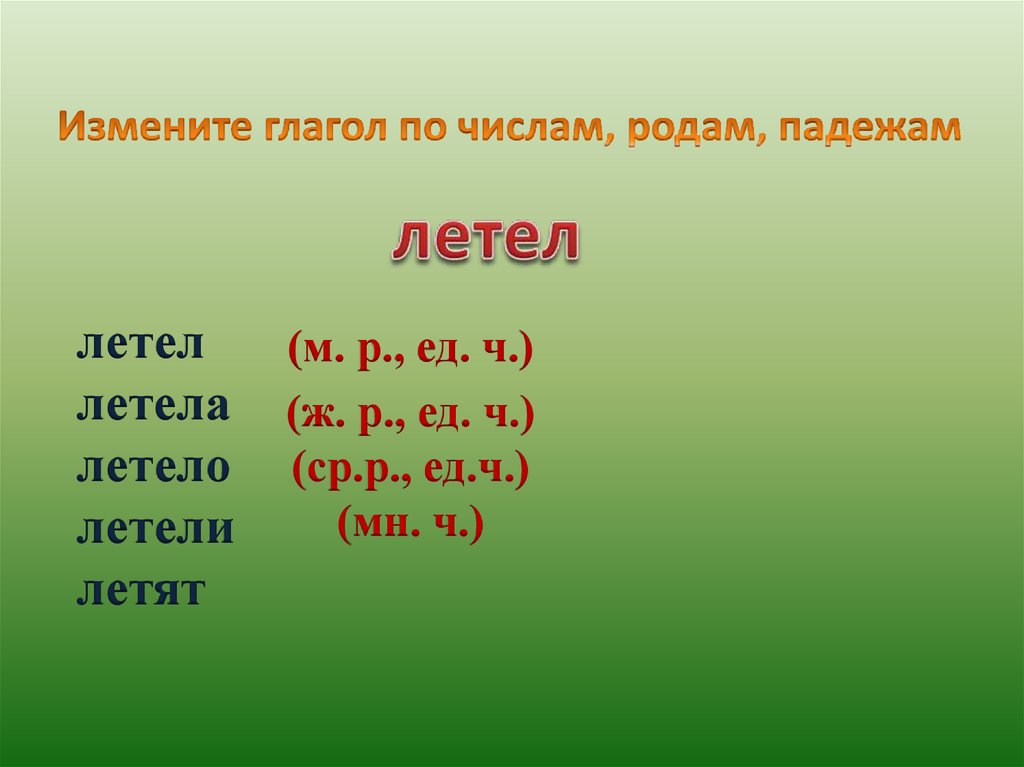 Измените глагол по числам, родам, падежам

летел

летел (м. р., ед. ч.)
летела (ж. р., ед. ч.)
летело (ср.р., ед.ч.)
летели (мн. ч.)
летят